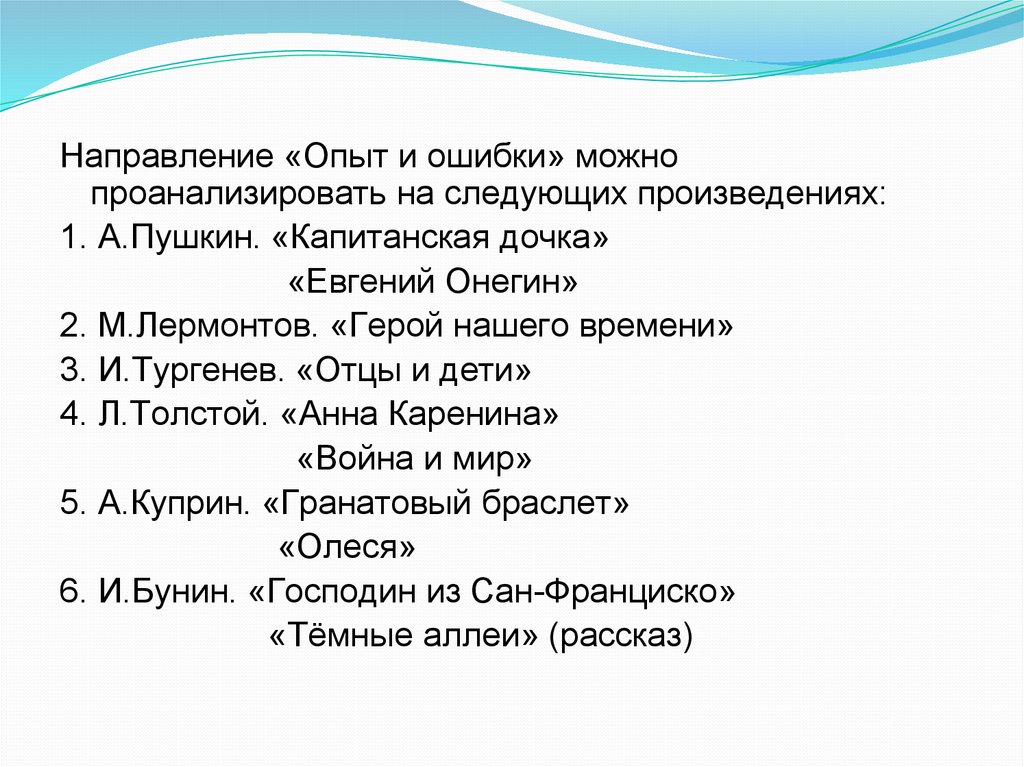 Направление «Опыт и ошибки» можно проанализировать на следующих произведениях:
1. А.Пушкин. «Капитанская дочка»
«Евгений Онегин»
2. М.Лермонтов. «Герой нашего времени»
3. И.Тургенев. «Отцы и дети»
4. Л.Толстой. «Анна Каренина»
«Война и мир»
5. А.Куприн. «Гранатовый браслет»
«Олеся»
6. И.Бунин. «Господин из Сан-Франциско»
«Тёмные аллеи» (рассказ)